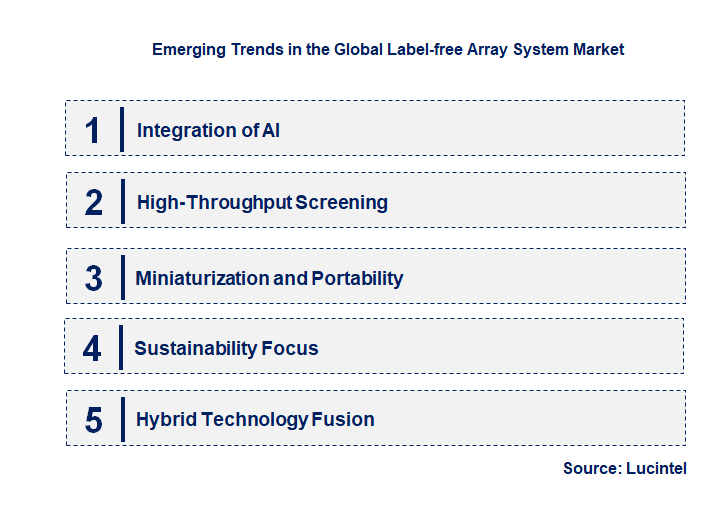 Emerging Trends in the Global Label-free Array System Market

1 Integration of AI

2 High-Throughput Screening

3 Miniaturization and Portability

4 Sustainability Focus

5 Hybrid Technology Fusion

Source: Lucintel